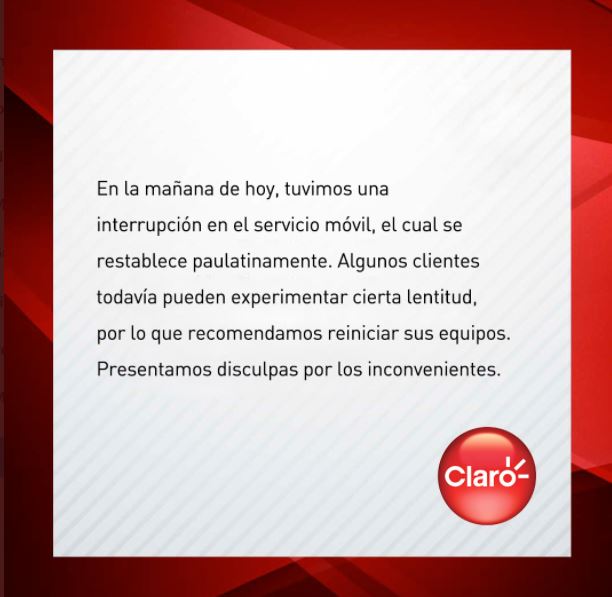 En la mañana de hoy, tuvimos una interrupción en el servicio móvil, el cual se restablece paulatinamente. Algunos clientes todavía pueden experimentar cierta lentitud, por lo que recomendamos reiniciar sus equipos. Presentamos disculpas por los inconvenientes.

Claro